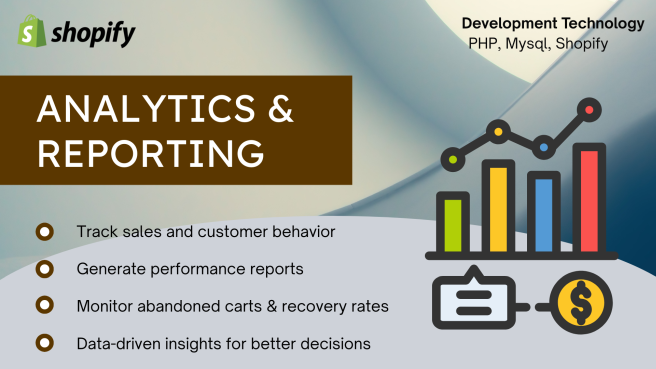 shopify

Development Technology
PHP, Mysql, Shopify

ANALYTICS & REPORTING

Track sales and customer behavior

Generate performance reports

Monitor abandoned carts & recovery rates

Data-driven insights for better decisions

$